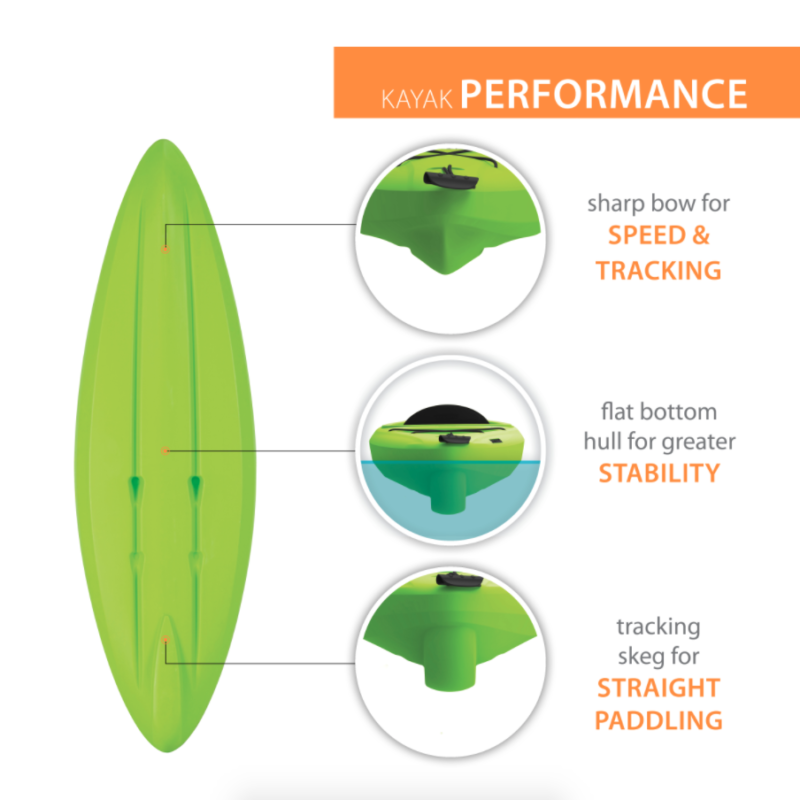 KAYAK PERFORMANCE

sharp bow for
SPEED & TRACKING

flat bottom hull for greater
STABILITY

tracking skeg for
STRAIGHT PADDLING